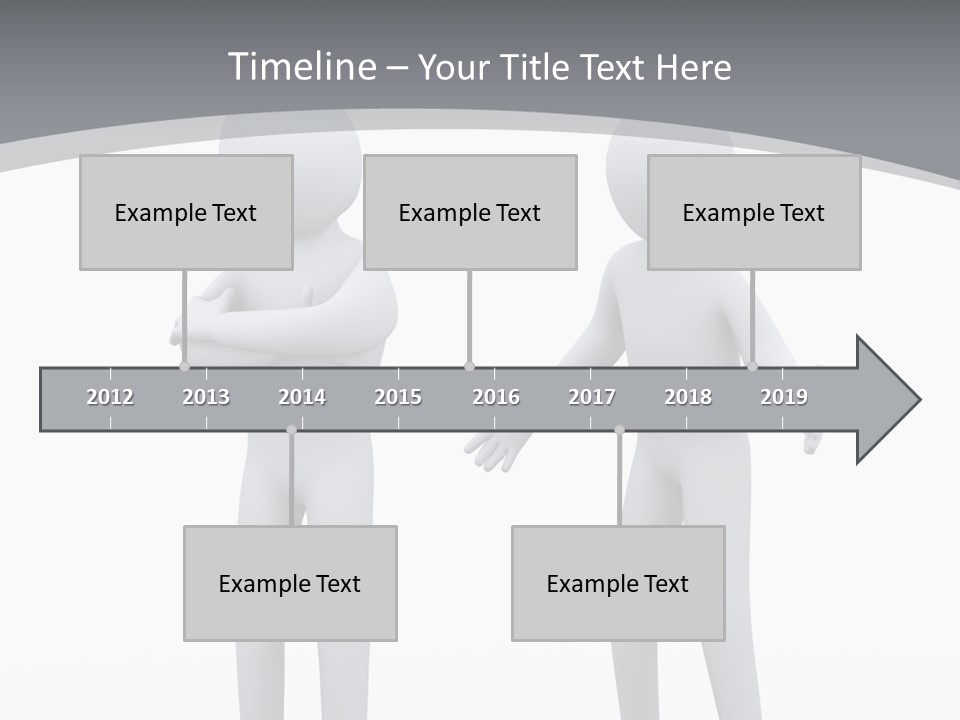 Timeline – Your Title Text Here

Example Text

Example Text

Example Text

2012 2013 2014 2015 2016 2017 2018 2019

Example Text

Example Text